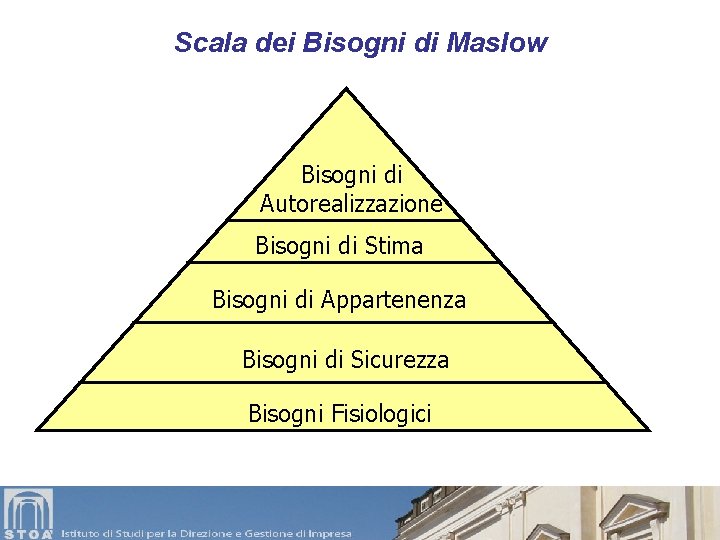 Scala dei Bisogni di Maslow

Bisogni di Autorealizzazione

Bisogni di Stima

Bisogni di Appartenenza

Bisogni di Sicurezza

Bisogni Fisiologici

STOA' Istituto di Studi per la Direzione e Gestione di Impresa